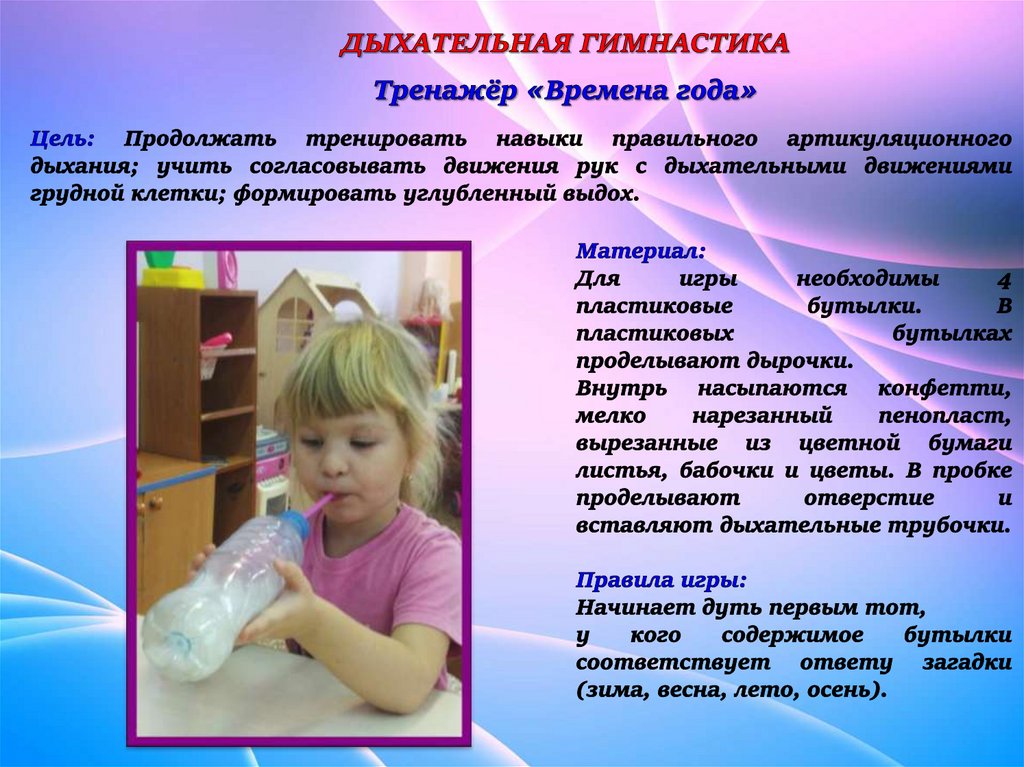 ДЫХАТЕЛЬНАЯ ГИМНАСТИКА

Тренажёр «Времена года»

Цель: Продолжать тренировать навыки правильного артикуляционного дыхания; учить согласовывать движения рук с дыхательными движениями грудной клетки; формировать углубленный выдох.

Материал:
Для игры необходимы 4 пластиковые бутылки. В пластиковых бутылках проделывают дырочки.
Внутрь насыпаются конфетти, мелко нарезанный пенопласт, вырезанные из цветной бумаги листья, бабочки и цветы. В пробке проделывают отверстие и вставляют дыхательные трубочки.

Правила игры:
Начинает дуть первым тот, у кого содержимое бутылки соответствует ответу загадки (зима, весна, лето, осень).